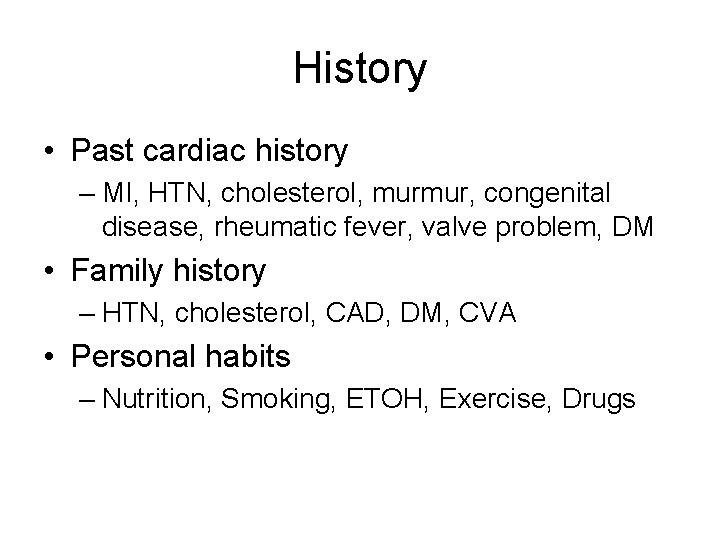 History

• Past cardiac history
– MI, HTN, cholesterol, murmur, congenital disease, rheumatic fever, valve problem, DM

• Family history
– HTN, cholesterol, CAD, DM, CVA

• Personal habits
– Nutrition, Smoking, ETOH, Exercise, Drugs